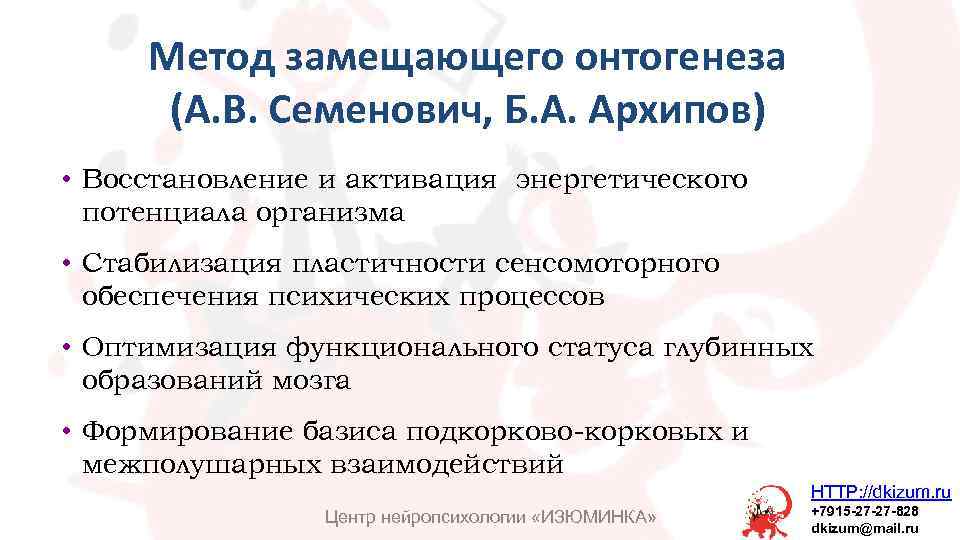 Метод замещающего онтогенеза (А.В. Семенович, Б.А. Архипов)

• Восстановление и активация энергетического потенциала организма

• Стабилизация пластичности сенсомоторного обеспечения психических процессов

• Оптимизация функционального статуса глубинных образований мозга

• Формирование базиса подкорково-корковых и межполушарных взаимодействий

Центр нейропсихологии «ИЗЮМИНКА»

HTTP://dkizum.ru
+7915-27-27-828
dkizum@mail.ru